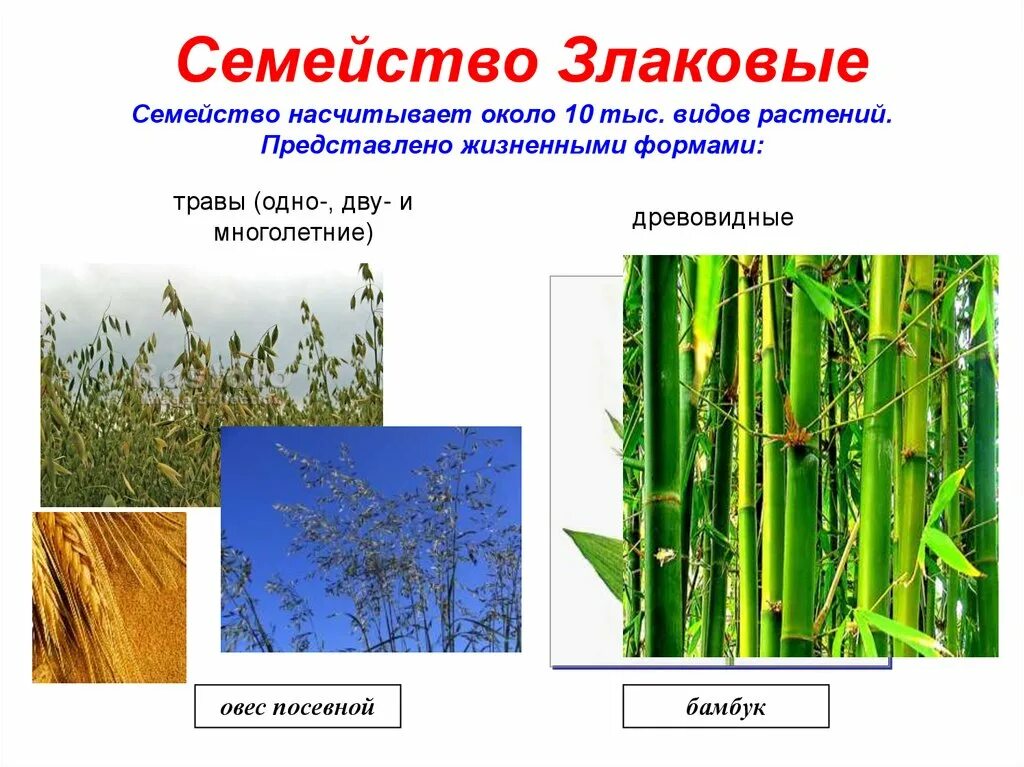 Семейство Злаковые

Семейство насчитывает около 10 тыс. видов растений. Представлено жизненными формами:

травы (одно-, дву- и многолетние)

древовидные

овес посевной

бамбук